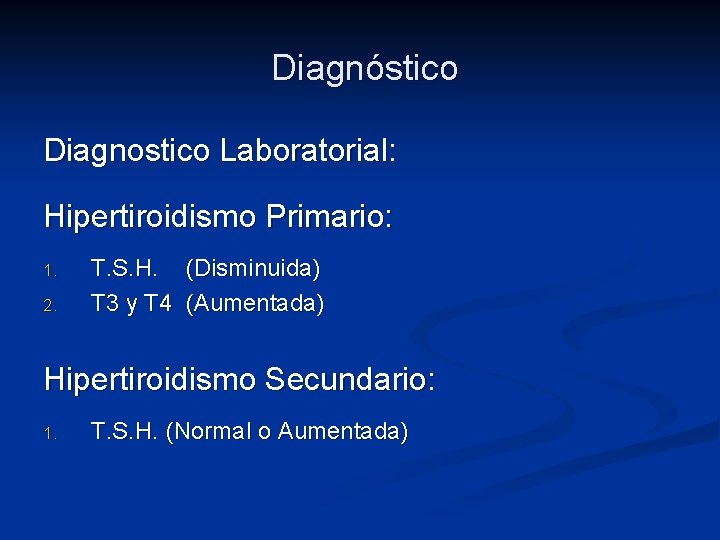 Diagnóstico

Diagnostico Laboratorial:

Hipertiroidismo Primario:

1. T.S.H. (Disminuida)
2. T3 y T4 (Aumentada)

Hipertiroidismo Secundario:

1. T.S.H. (Normal o Aumentada)